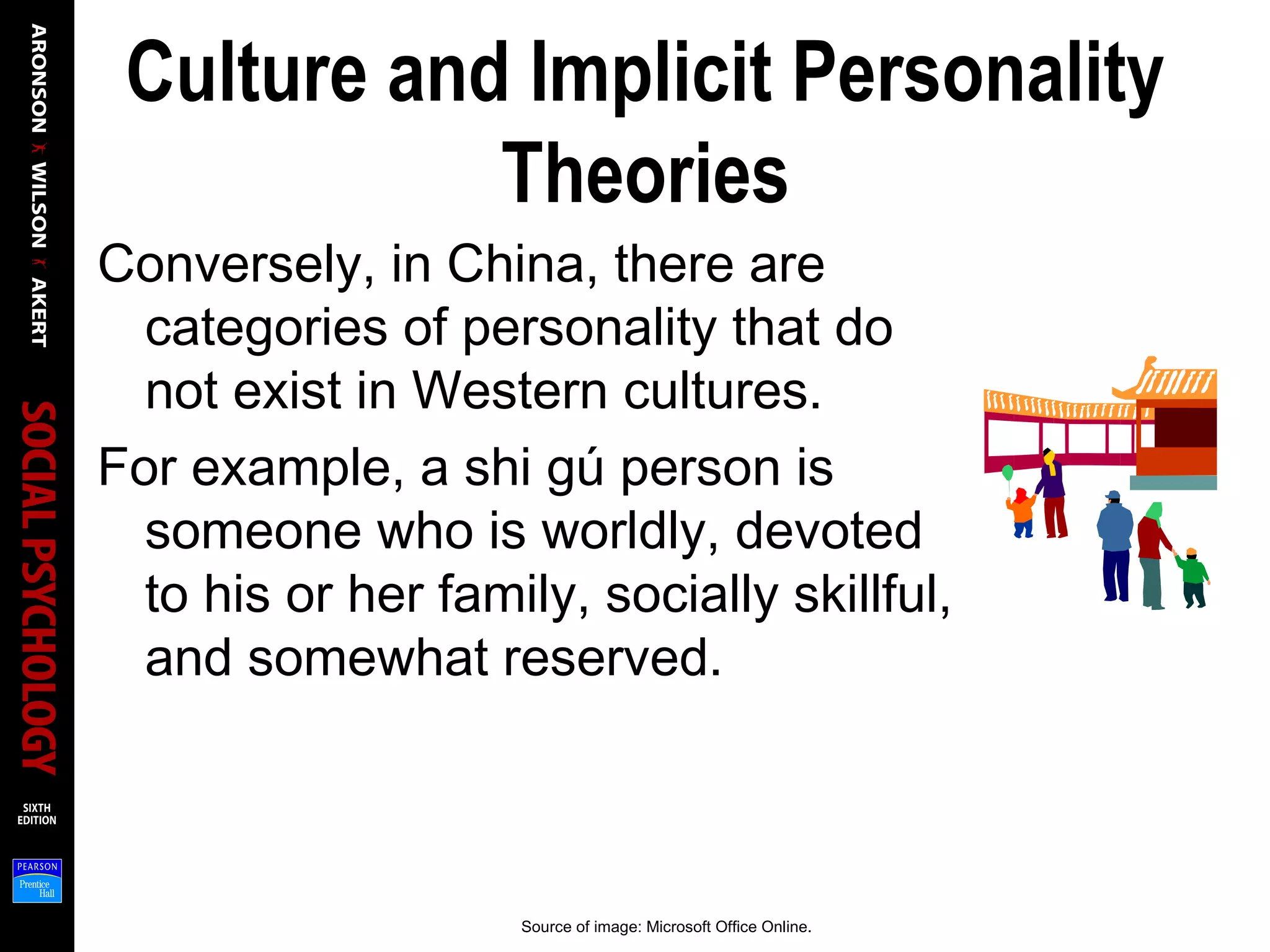 ARONSON WILSON AKERT

SOCIAL PSYCHOLOGY

SIXTH EDITION

PEARSON Prentice Hall

Culture and Implicit Personality Theories

Conversely, in China, there are categories of personality that do not exist in Western cultures.

For example, a shi gú person is someone who is worldly, devoted to his or her family, socially skillful, and somewhat reserved.

Source of image: Microsoft Office Online.